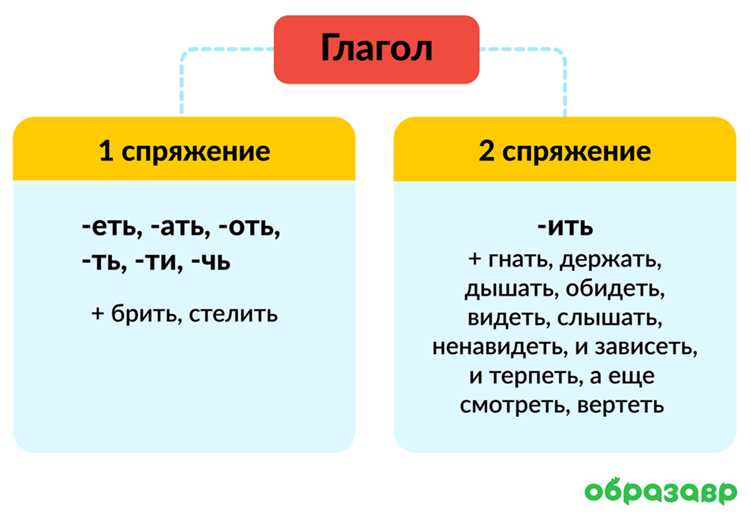 Глагол

1 спряжение

-еть, -ать, -оть,
-ть, -ти, -чь

+ брить, стелить

2 спряжение

-ить
+ гнать, держать, дышать, обидеть, видеть, слышать, ненавидеть, и зависеть, и терпеть, а еще смотреть, вертеть

образавр